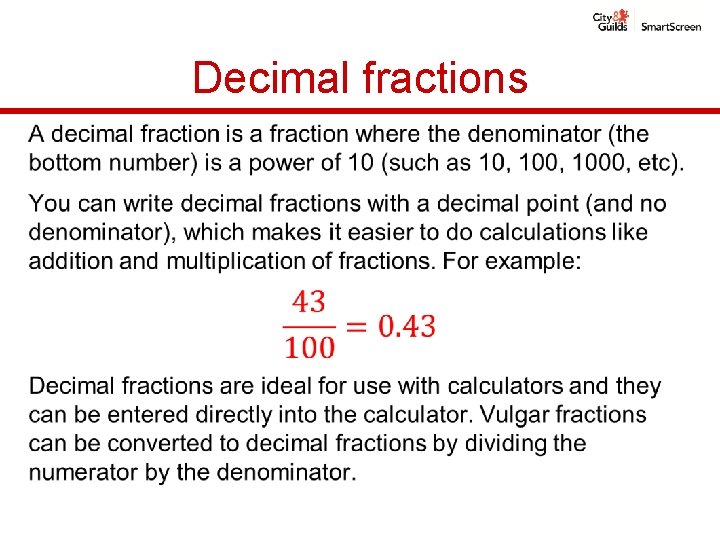 City & Guilds SmartScreen

Decimal fractions

A decimal fraction is a fraction where the denominator (the bottom number) is a power of 10 (such as 10, 100, 1000, etc).

You can write decimal fractions with a decimal point (and no denominator), which makes it easier to do calculations like addition and multiplication of fractions. For example:

$\frac{43}{100} = 0.43$

Decimal fractions are ideal for use with calculators and they can be entered directly into the calculator. Vulgar fractions can be converted to decimal fractions by dividing the numerator by the denominator.